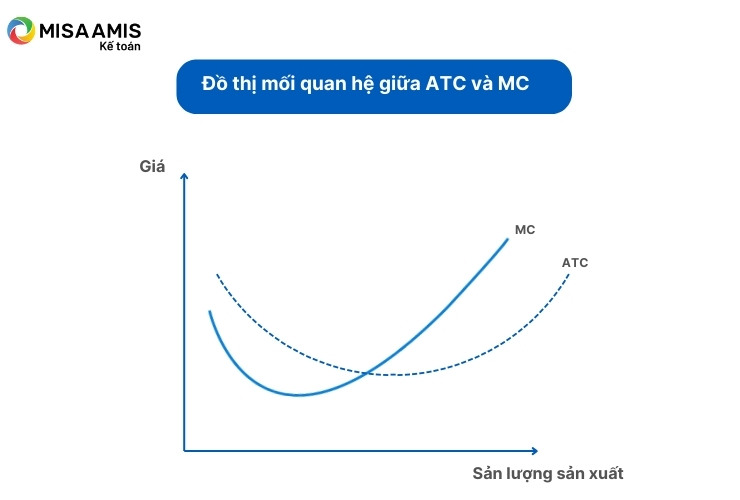 MISA AMIS
Kế toán

Đồ thị mối quan hệ giữa ATC và MC

Giá

MC

ATC

Sản lượng sản xuất